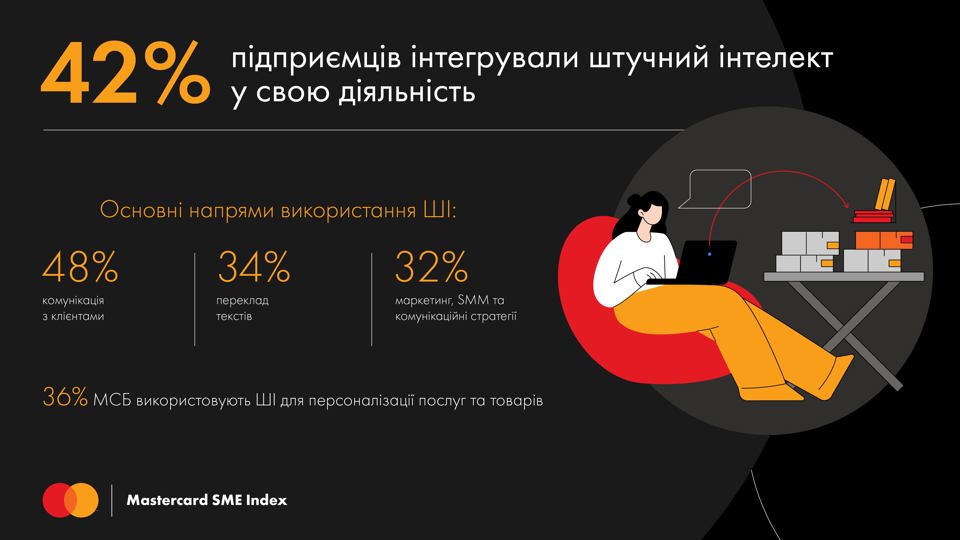 42% підприємців інтегрували штучний інтелект у свою діяльність

Основні напрями використання ШІ:

48%
комунікація з клієнтами

34%
переклад текстів

32%
маркетинг, SMM та комунікаційні стратегії

36% МСБ використовують ШІ для персоналізації послуг та товарів

Mastercard SME Index